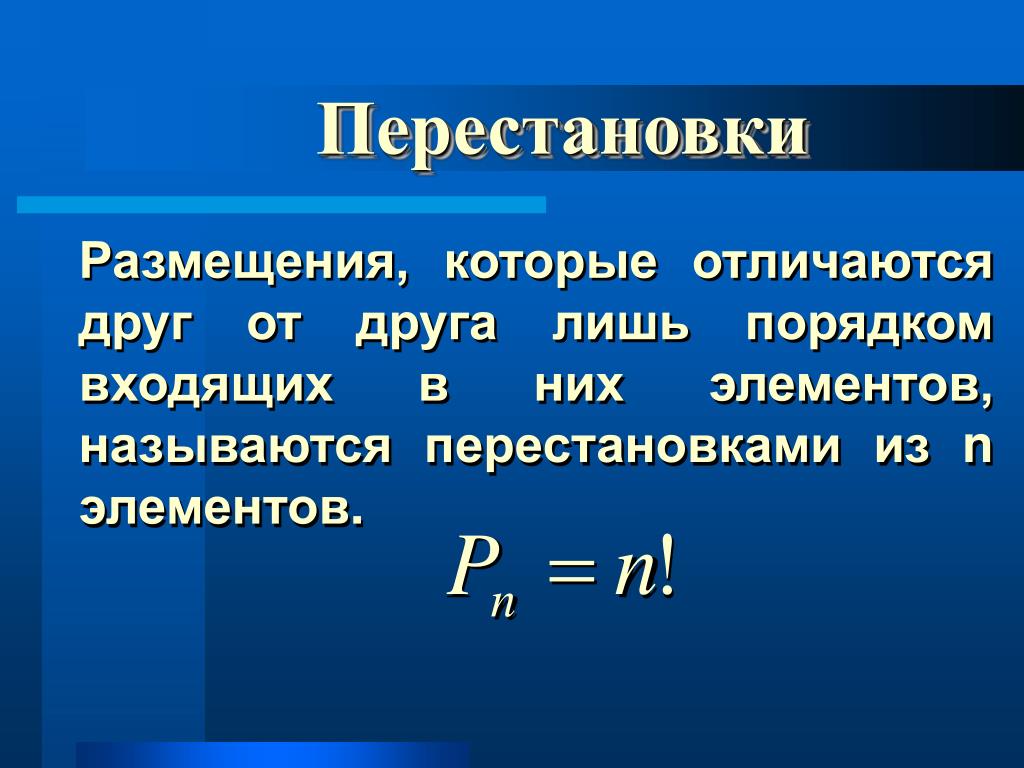 Перестановки

Размещения, которые отличаются друг от друга лишь порядком входящих в них элементов, называются перестановками из n элементов.

$P_n = n!$